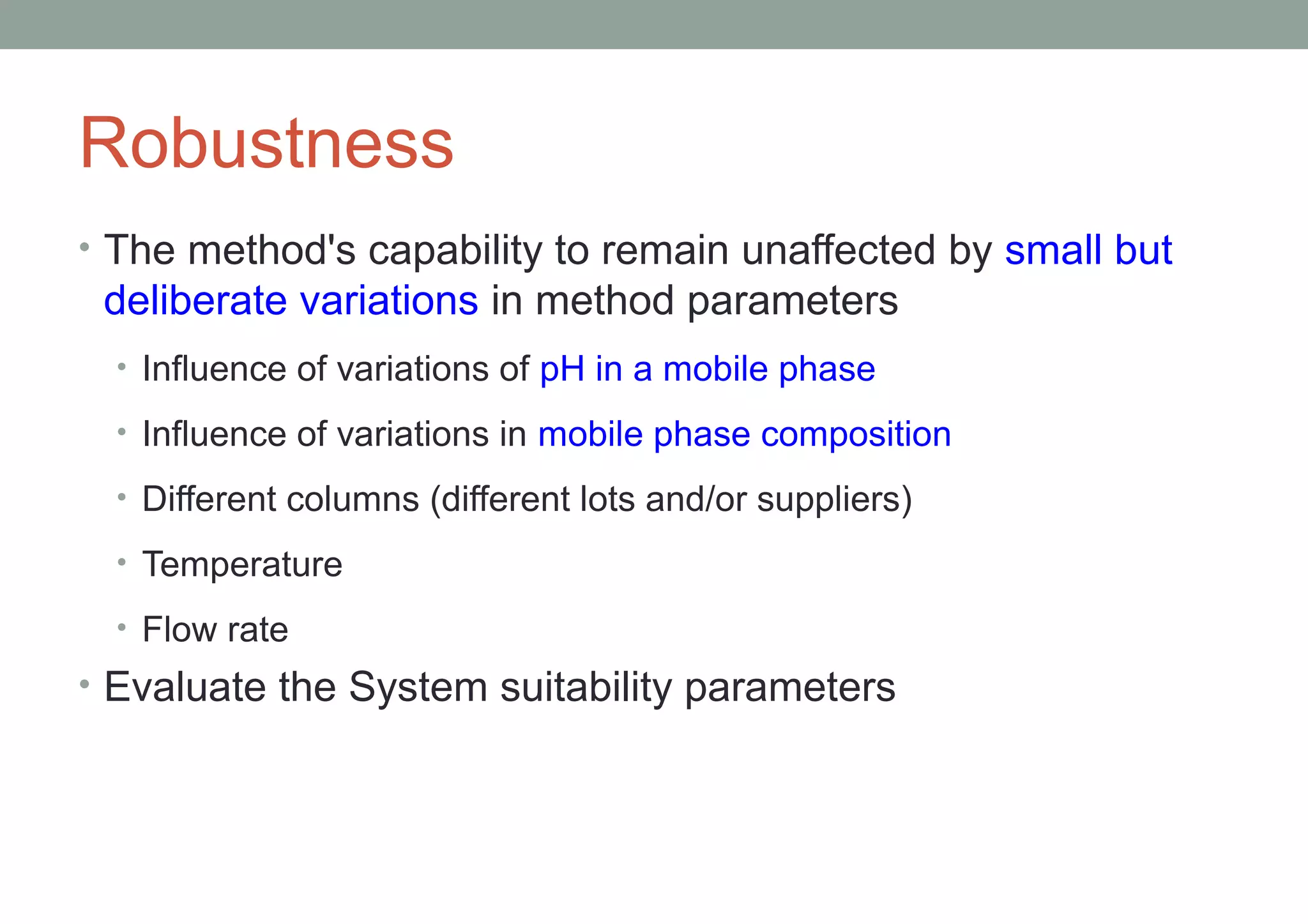 Robustness

• The method's capability to remain unaffected by small but deliberate variations in method parameters

• Influence of variations of pH in a mobile phase

• Influence of variations in mobile phase composition

• Different columns (different lots and/or suppliers)

• Temperature

• Flow rate

• Evaluate the System suitability parameters